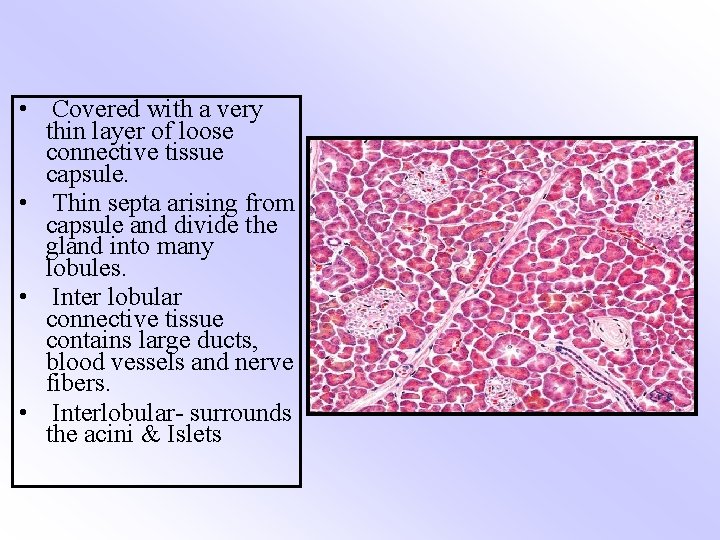 • Covered with a very thin layer of loose connective tissue capsule.

• Thin septa arising from capsule and divide the gland into many lobules.

• Inter lobular connective tissue contains large ducts, blood vessels and nerve fibers.

• Interlobular- surrounds the acini & Islets